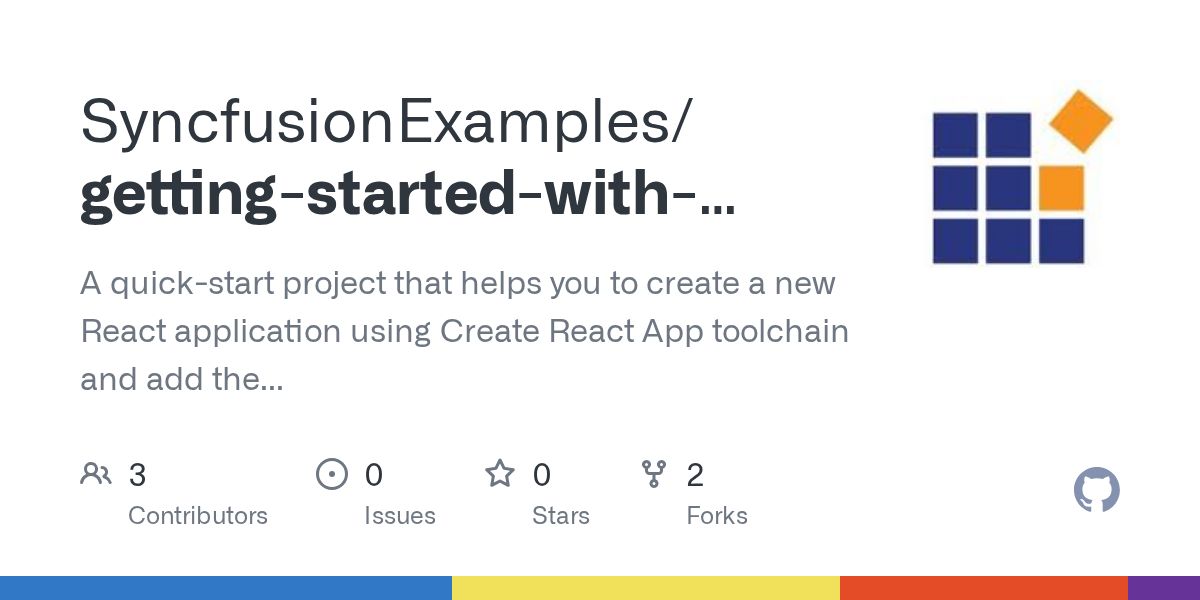 SyncfusionExamples/
getting-started-with-...

A quick-start project that helps you to create a new React application using Create React App toolchain and add the...

3
Contributors

0
Issues

0
Stars

2
Forks